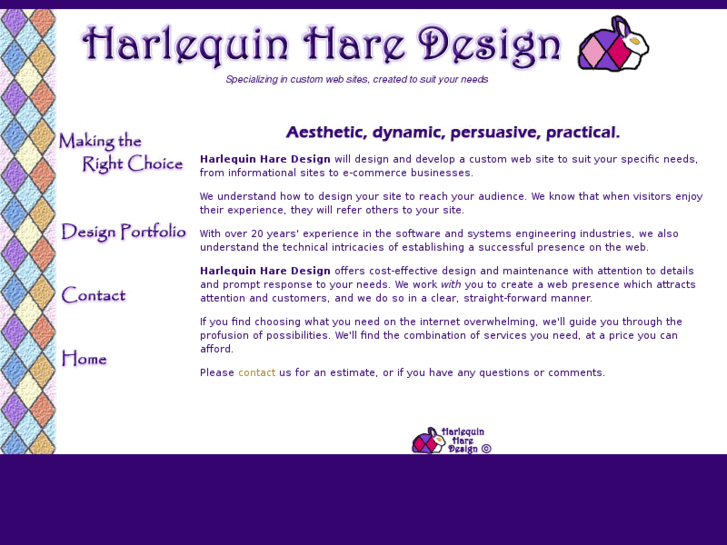 Harlequin Hare Design

Specializing in custom web sites, created to suit your needs

Making the Right Choice

Design Portfolio

Contact

Home

Aesthetic, dynamic, persuasive, practical.

Harlequin Hare Design will design and develop a custom web site to suit your specific needs, from informational sites to e-commerce businesses.

We understand how to design your site to reach your audience. We know that when visitors enjoy their experience, they will refer others to your site.

With over 20 years' experience in the software and systems engineering industries, we also understand the technical intricacies of establishing a successful presence on the web.

Harlequin Hare Design offers cost-effective design and maintenance with attention to details and prompt response to your needs. We work with you to create a web presence which attracts attention and customers, and we do so in a clear, straight-forward manner.

If you find choosing what you need on the internet overwhelming, we'll guide you through the profusion of possibilities. We'll find the combination of services you need, at a price you can afford.

Please contact us for an estimate, or if you have any questions or comments.

Harlequin Hare Design ©